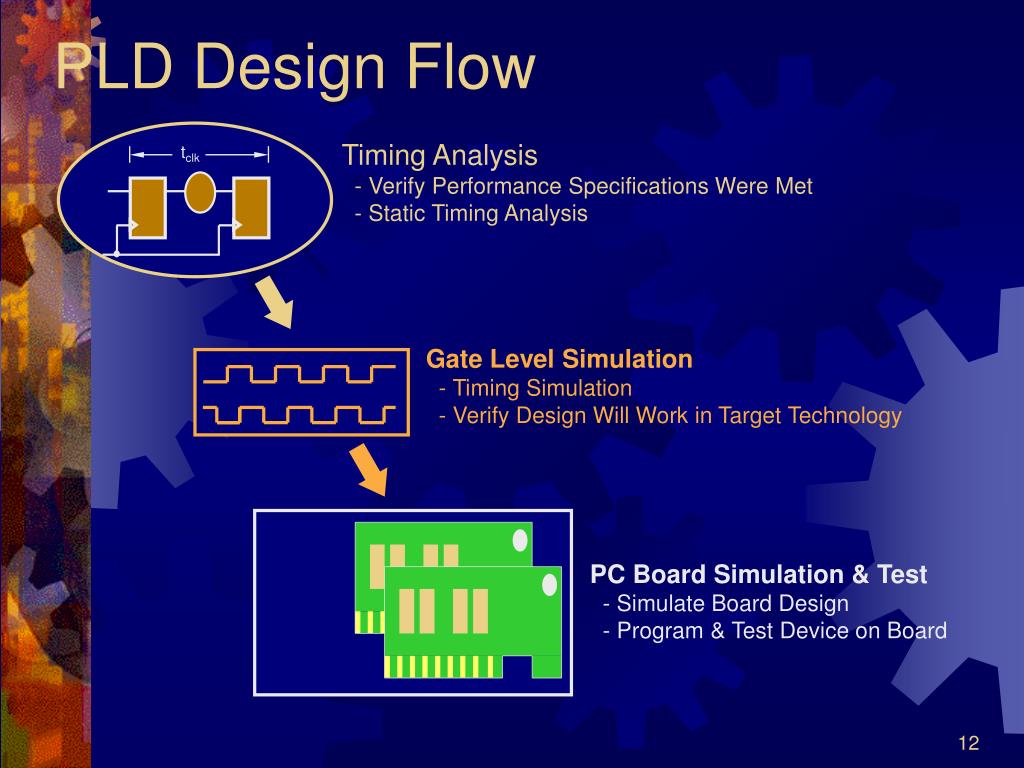 PLD Design Flow

$t_{clk}$

Timing Analysis
- Verify Performance Specifications Were Met
- Static Timing Analysis

Gate Level Simulation
- Timing Simulation
- Verify Design Will Work in Target Technology

PC Board Simulation & Test
- Simulate Board Design
- Program & Test Device on Board

12